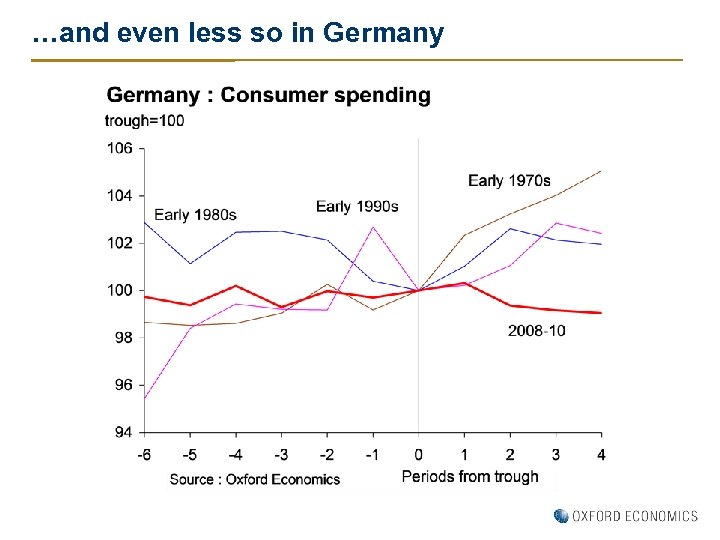 …and even less so in Germany

Germany : Consumer spending

trough=100

106
104
102
100
98
96
94

Early 1980s
Early 1990s
Early 1970s
2008-10

-6 -5 -4 -3 -2 -1 0 1 2 3 4

Source : Oxford Economics

Periods from trough

OXFORD ECONOMICS